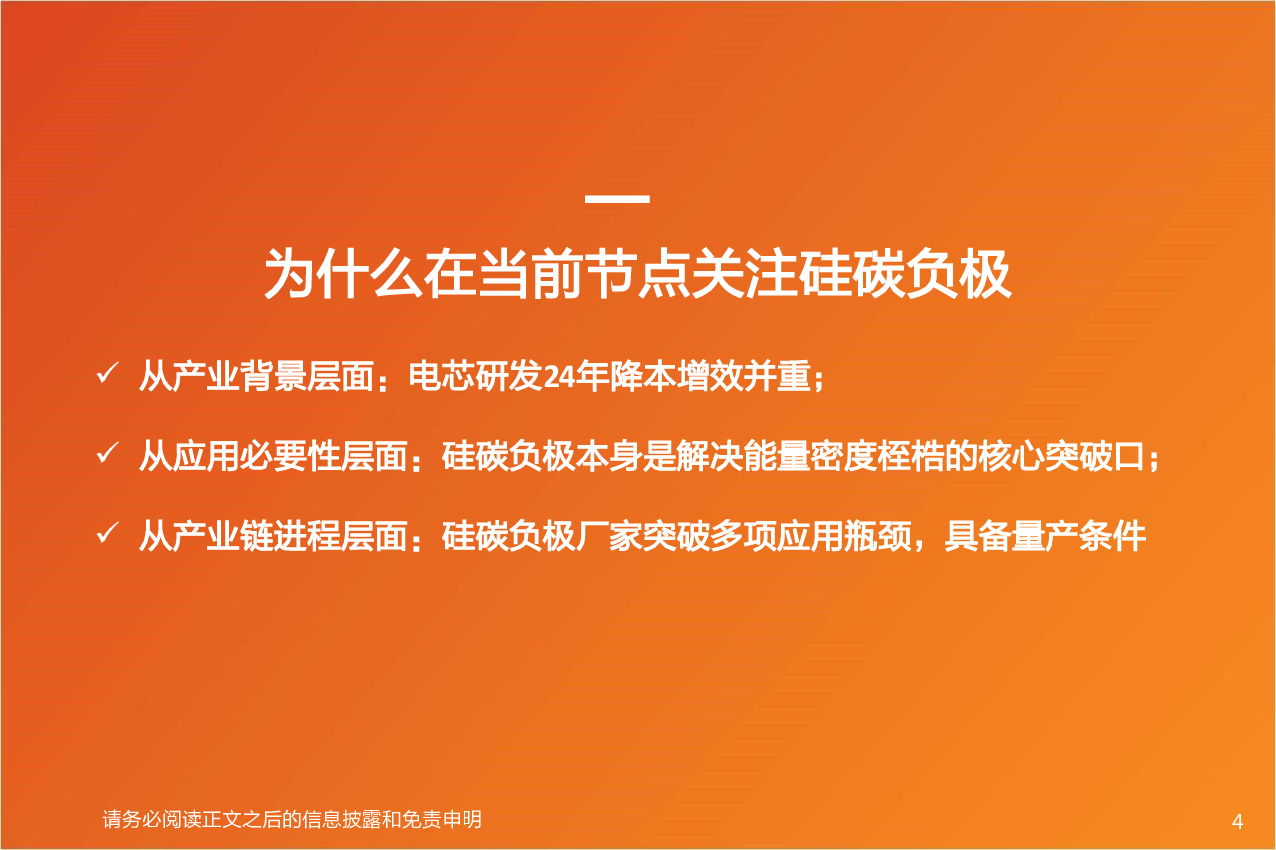 一

为什么在当前节点关注硅碳负极

✓ 从产业背景层面：电芯研发24年降本增效并重；

✓ 从应用必要性层面：硅碳负极本身是解决能量密度桎梏的核心突破口；

✓ 从产业链进程层面：硅碳负极厂家突破多项应用瓶颈，具备量产条件

请务必阅读正文之后的信息披露和免责申明

4